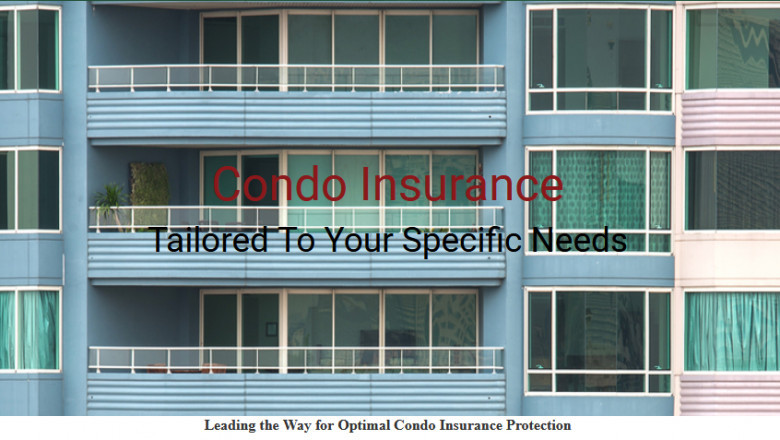 Condo Insurance

Tailored To Your Specific Needs

Leading the Way for Optimal Condo Insurance Protection